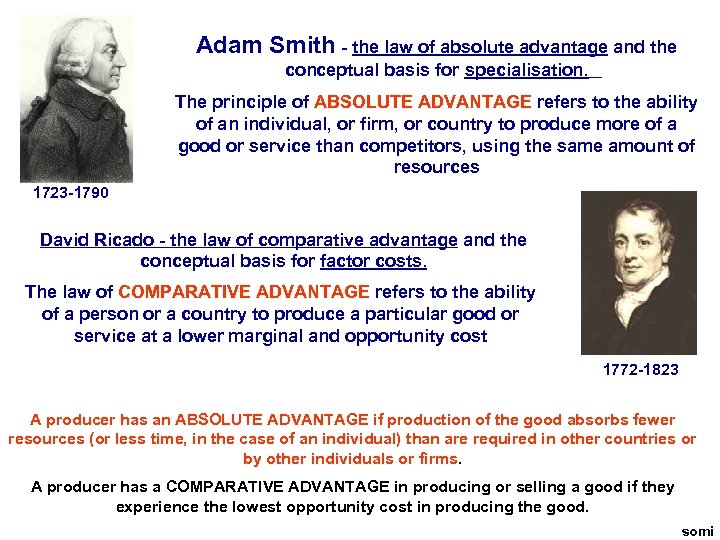 Adam Smith - the law of absolute advantage and the conceptual basis for specialisation.

The principle of ABSOLUTE ADVANTAGE refers to the ability of an individual, or firm, or country to produce more of a good or service than competitors, using the same amount of resources

1723-1790

David Ricado - the law of comparative advantage and the conceptual basis for factor costs.

The law of COMPARATIVE ADVANTAGE refers to the ability of a person or a country to produce a particular good or service at a lower marginal and opportunity cost

1772-1823

A producer has an ABSOLUTE ADVANTAGE if production of the good absorbs fewer resources (or less time, in the case of an individual) than are required in other countries or by other individuals or firms.

A producer has a COMPARATIVE ADVANTAGE in producing or selling a good if they experience the lowest opportunity cost in producing the good.

somi